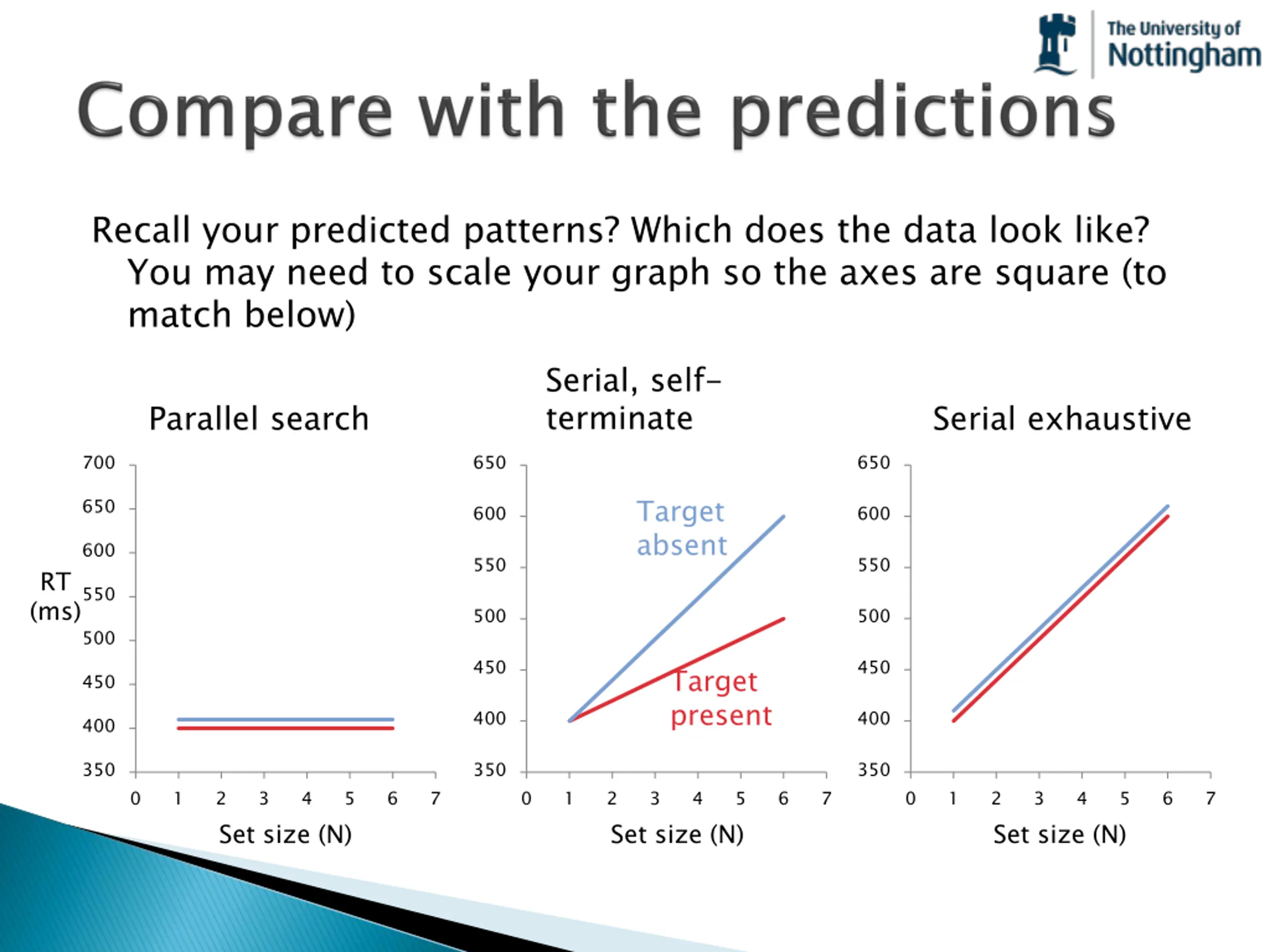 The University of Nottingham

Compare with the predictions

Recall your predicted patterns? Which does the data look like? You may need to scale your graph so the axes are square (to match below)

Parallel search

RT (ms)

700
650
600
550
500
450
400
350

0 1 2 3 4 5 6 7

Set size (N)

Serial, self-terminate

650
600
550
500
450
400
350

Target absent

Target present

0 1 2 3 4 5 6 7

Set size (N)

Serial exhaustive

650
600
550
500
450
400
350

0 1 2 3 4 5 6 7

Set size (N)